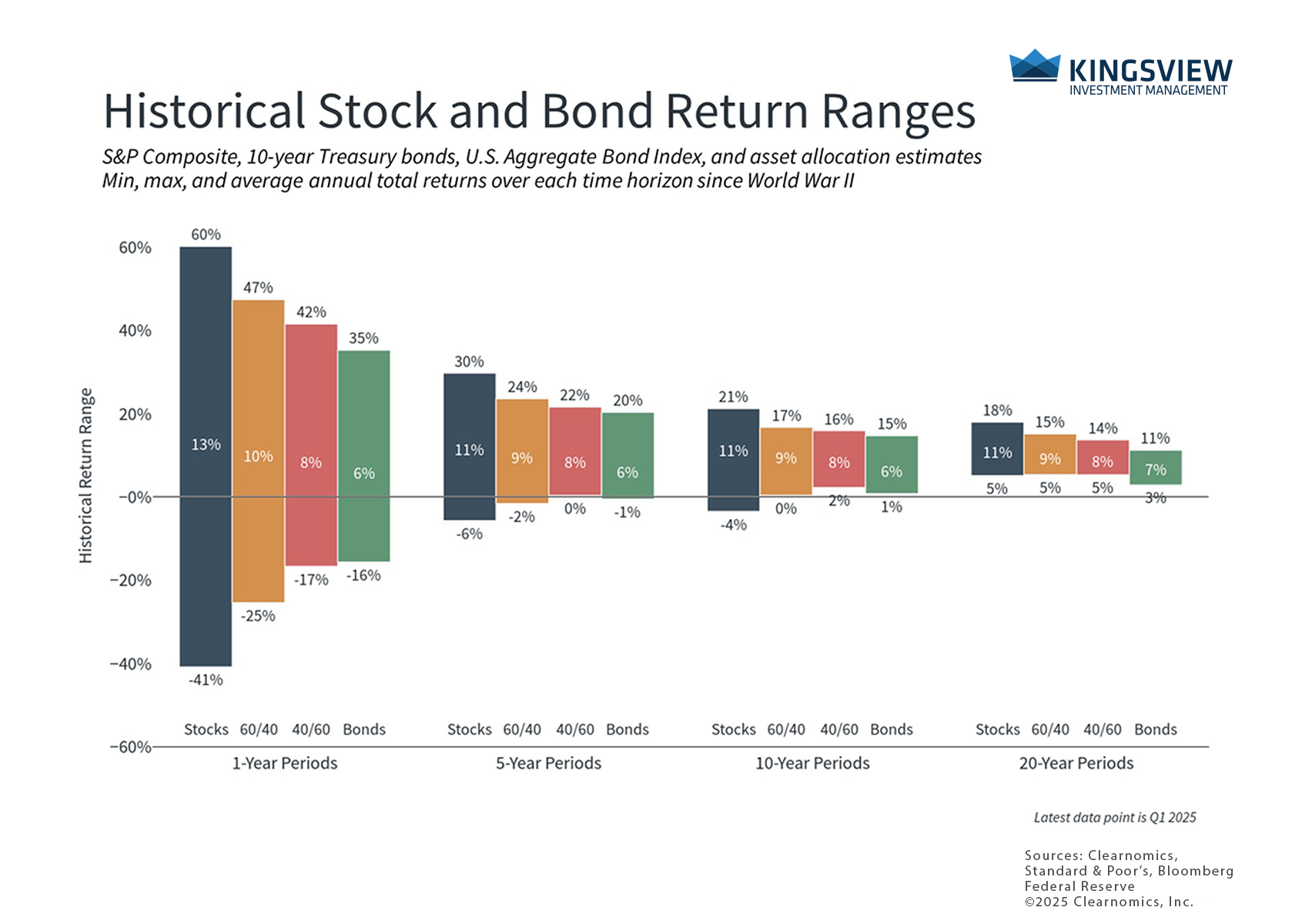 KINGSVIEW
INVESTMENT MANAGEMENT

Historical Stock and Bond Return Ranges

S&P Composite, 10-year Treasury bonds, U.S. Aggregate Bond Index, and asset allocation estimates
Min, max, and average annual total returns over each time horizon since World War II

Historical Return Range

60%
40%
20%
−0%
−20%
−40%
−60%

60%
13%
-41%
47%
10%
-25%
42%
8%
-17%
35%
6%
-16%

30%
11%
-6%
24%
9%
-2%
22%
8%
0%
20%
6%
-1%

21%
11%
-4%
17%
9%
0%
16%
8%
2%
15%
6%
1%

18%
11%
5%
15%
9%
5%
14%
8%
5%
11%
7%
3%

Stocks 60/40 40/60 Bonds
1-Year Periods

Stocks 60/40 40/60 Bonds
5-Year Periods

Stocks 60/40 40/60 Bonds
10-Year Periods

Stocks 60/40 40/60 Bonds
20-Year Periods

Latest data point is Q1 2025

Sources: Clearnomics,
Standard & Poor's, Bloomberg
Federal Reserve
©2025 Clearnomics, Inc.